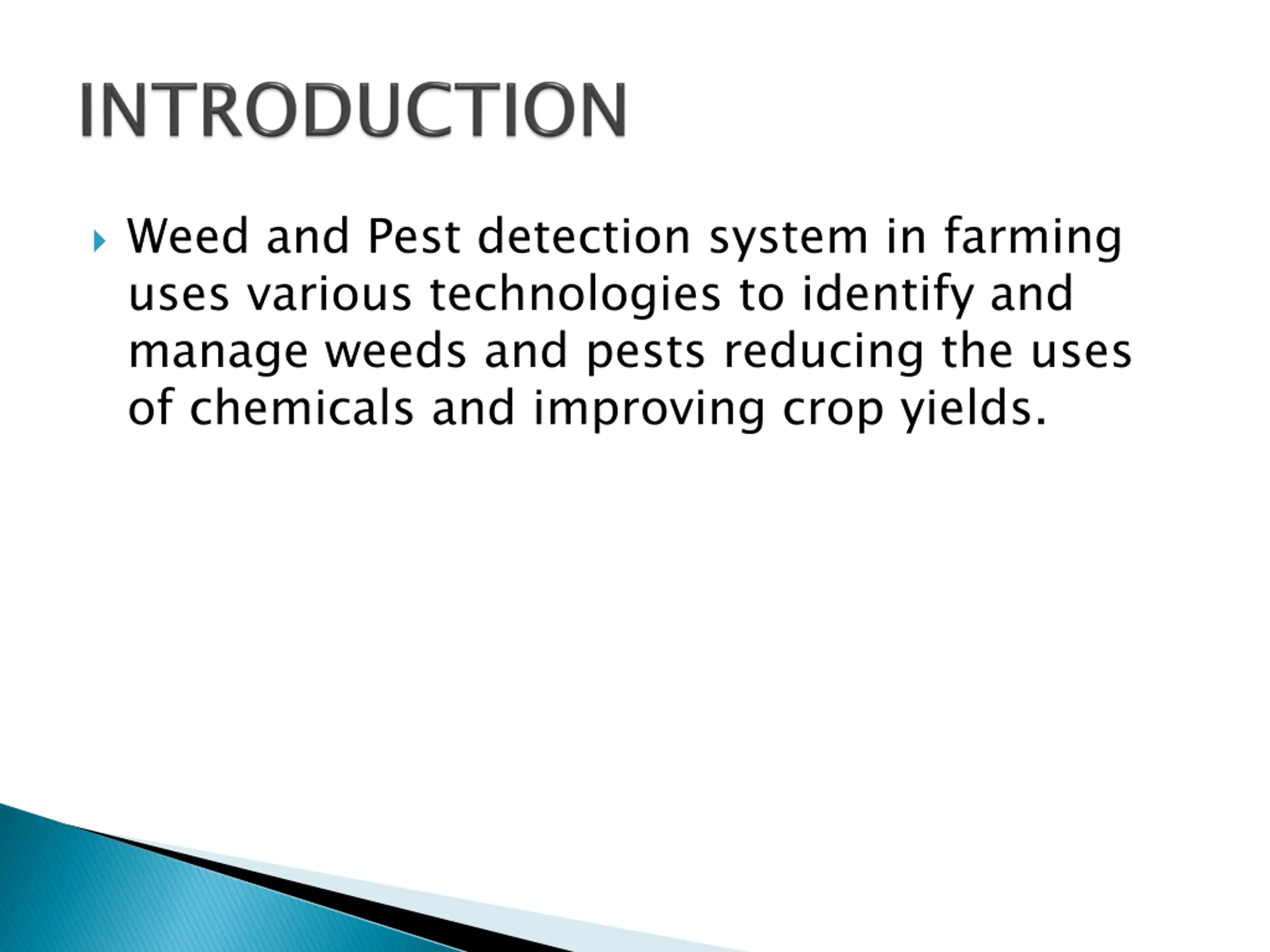 INTRODUCTION

Weed and Pest detection system in farming uses various technologies to identify and manage weeds and pests reducing the uses of chemicals and improving crop yields.